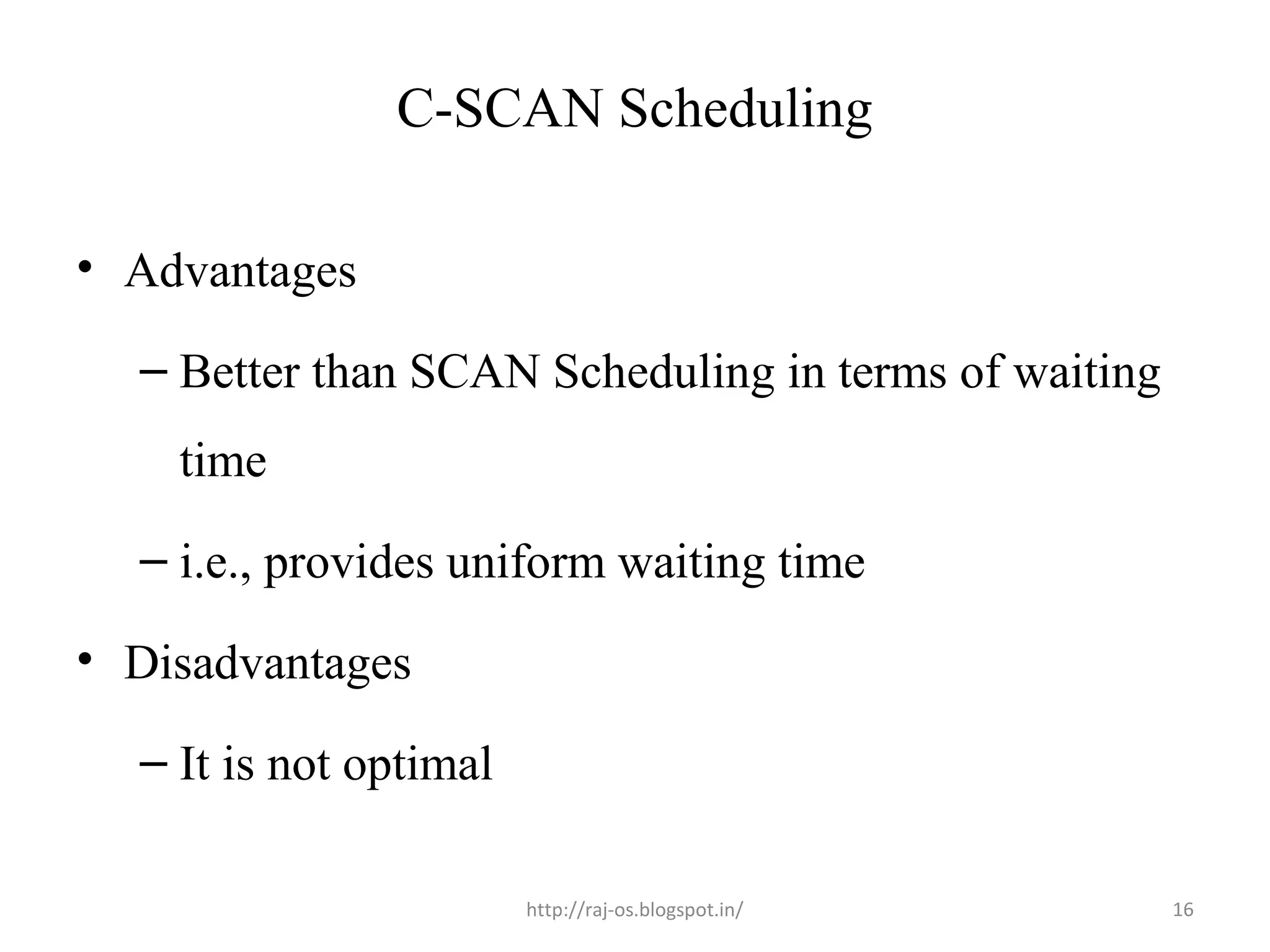 C-SCAN Scheduling

• Advantages

– Better than SCAN Scheduling in terms of waiting time

– i.e., provides uniform waiting time

• Disadvantages

– It is not optimal

http://raj-os.blogspot.in/

16